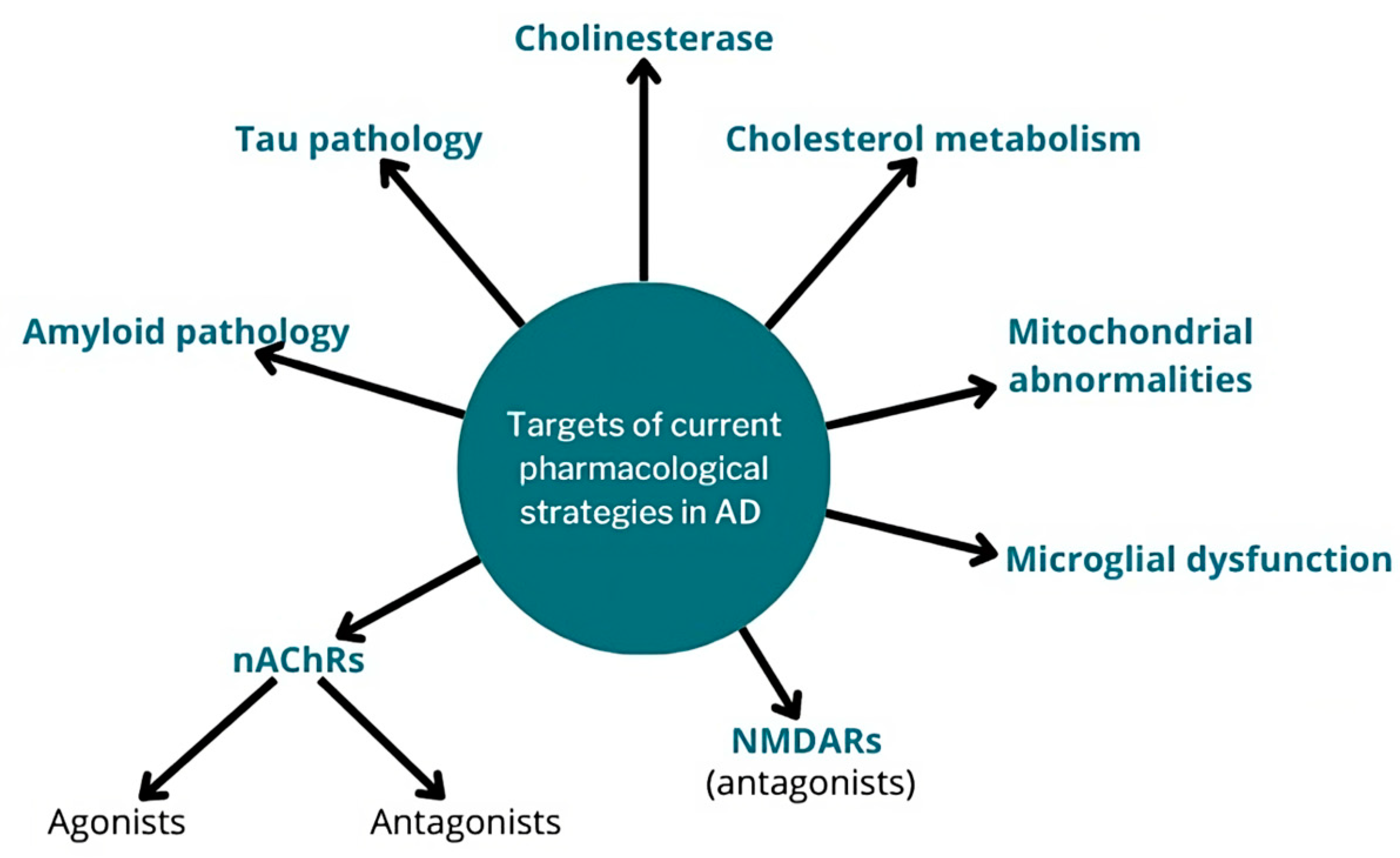 Cholinesterase

Tau pathology

Cholesterol metabolism

Amyloid pathology

Mitochondrial abnormalities

Targets of current pharmacological strategies in AD

Microglial dysfunction

nAChRs

NMDARs
(antagonists)

Agonists

Antagonists